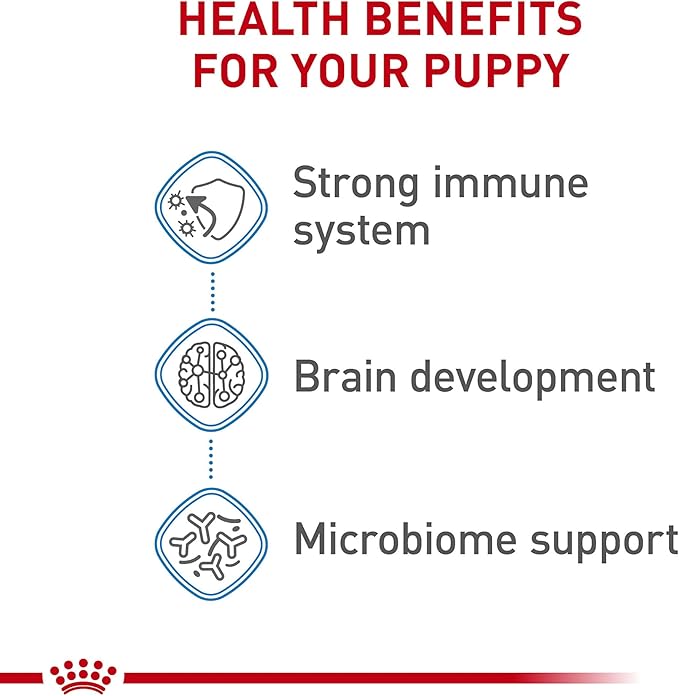 HEALTH BENEFITS FOR YOUR PUPPY

Strong immune system

Brain development

Microbiome support